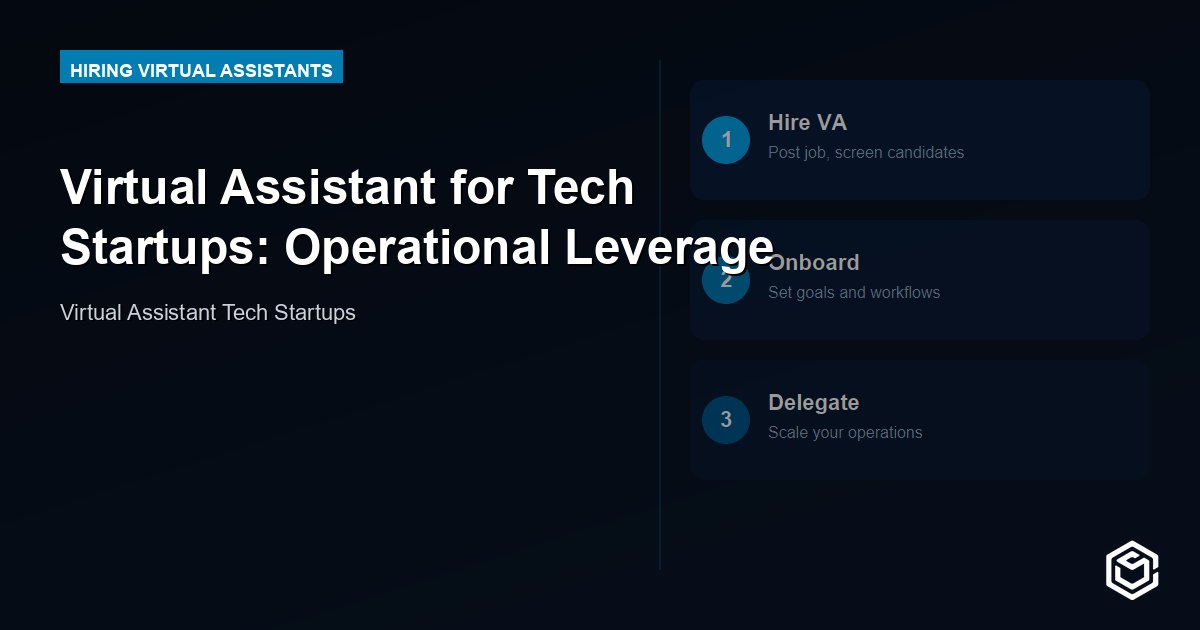 HIRING VIRTUAL ASSISTANTS

Virtual Assistant for Tech Startups: Operational Leverage

Virtual Assistant Tech Startups

1 Hire VA
Post job, screen candidates

2 Onboard
Set goals and workflows

3 Delegate
Scale your operations